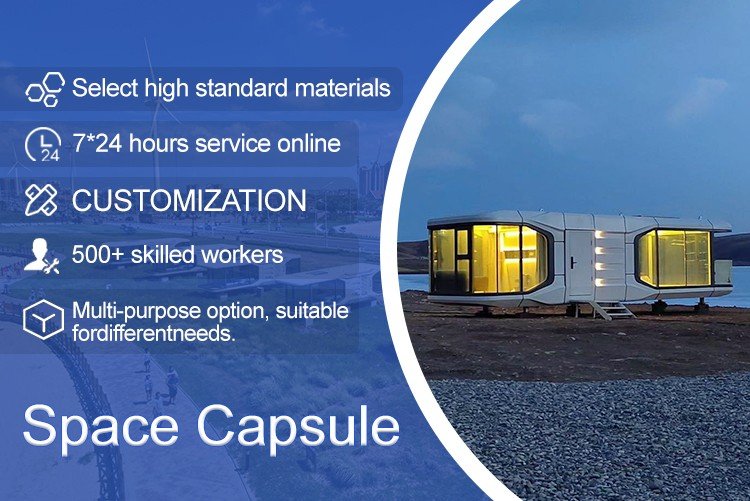 Select high standard materials

24

7*24 hours service online

CUSTOMIZATION

500+ skilled workers

Multi-purpose option, suitable fordifferentneeds.

Space Capsule